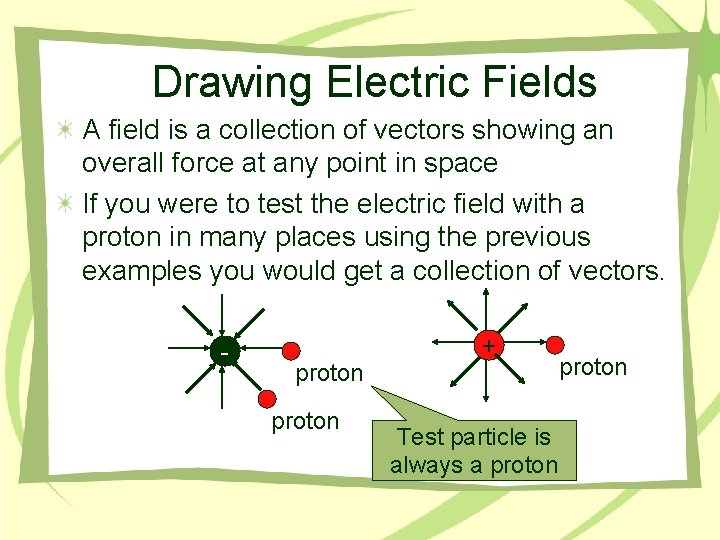 Drawing Electric Fields

A field is a collection of vectors showing an overall force at any point in space

If you were to test the electric field with a proton in many places using the previous examples you would get a collection of vectors.

-

proton

proton

+

proton

Test particle is always a proton